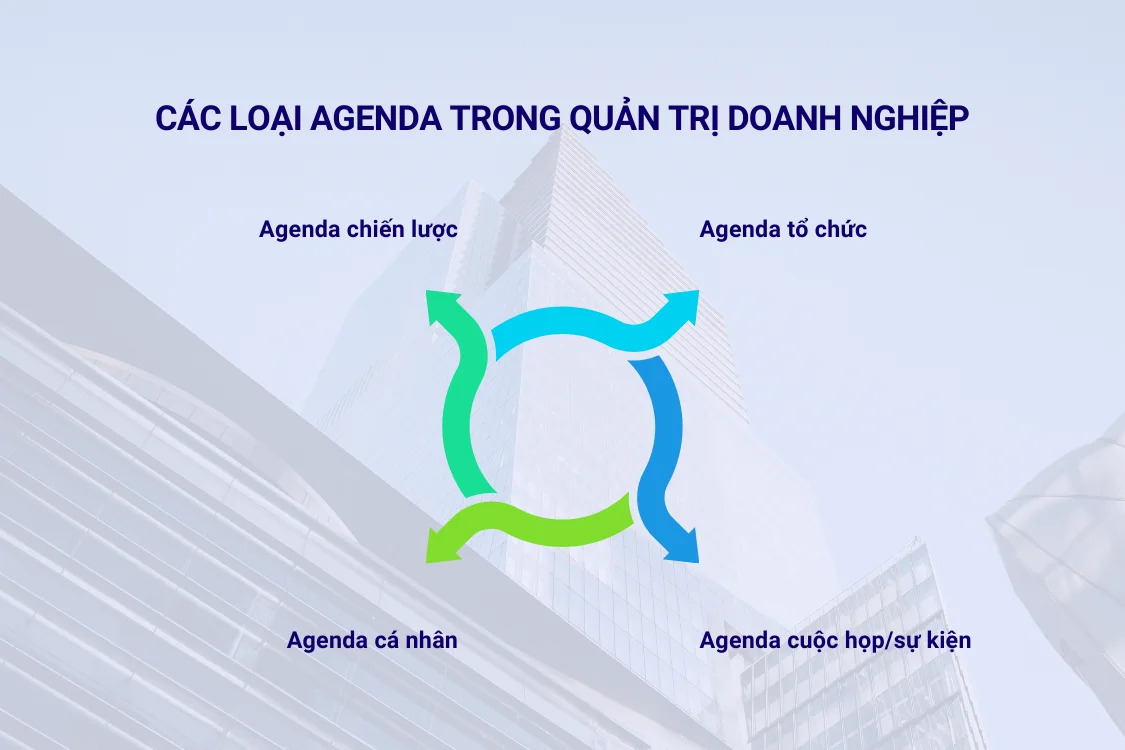 CÁC LOẠI AGENDA TRONG QUẢN TRỊ DOANH NGHIỆP

Agenda chiến lược

Agenda tổ chức

Agenda cá nhân

Agenda cuộc họp/sự kiện